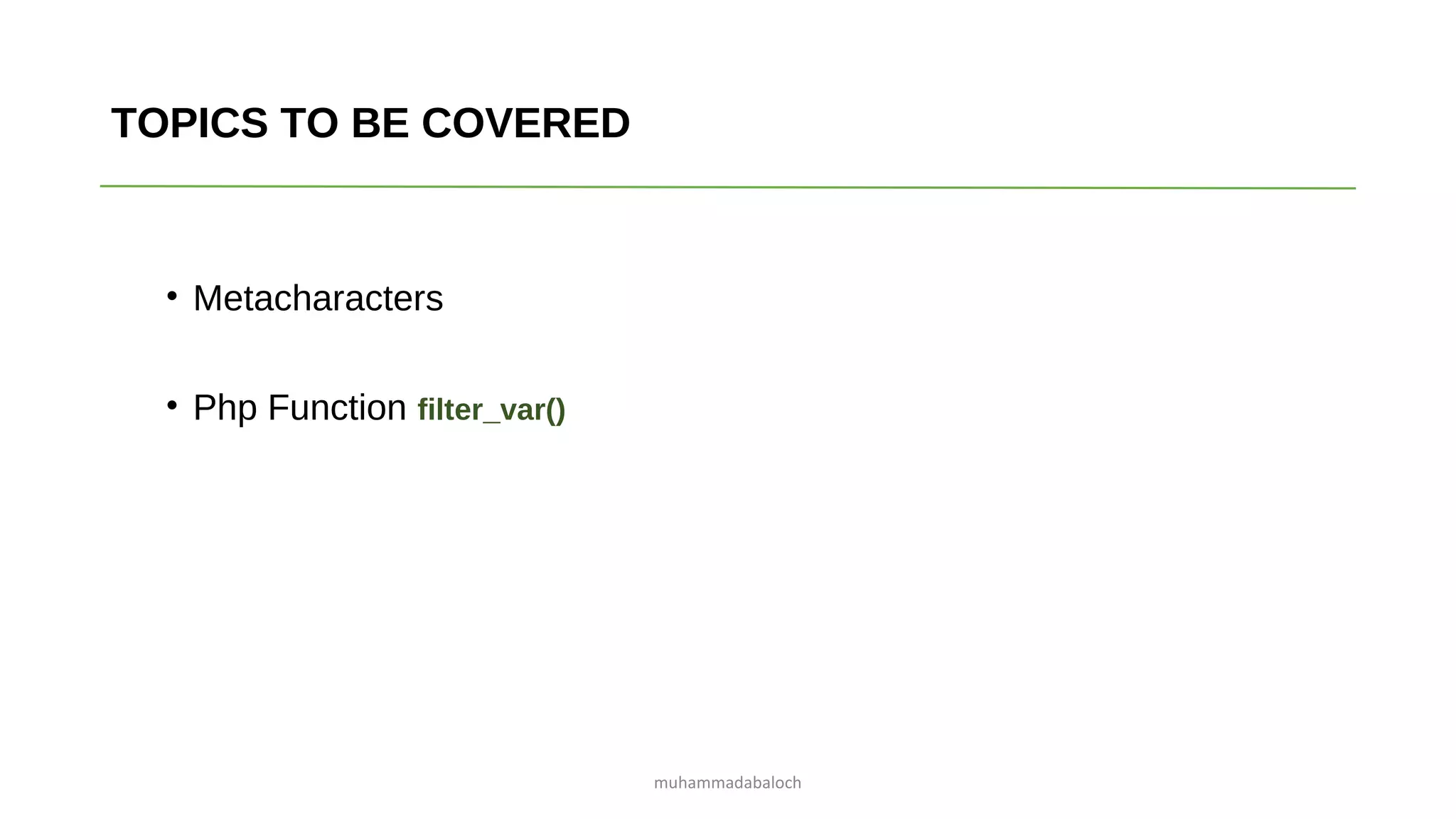 TOPICS TO BE COVERED

• Metacharacters

• Php Function filter_var()

muhammadabaloch